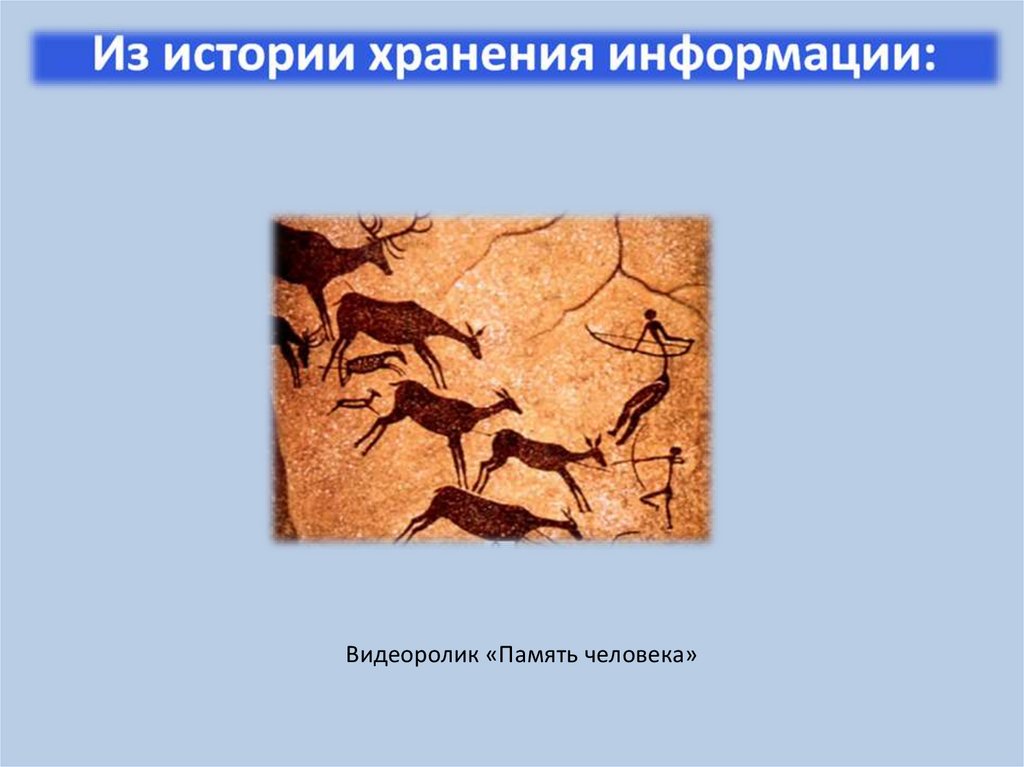 Из истории хранения информации:

Видеоролик «Память человека»